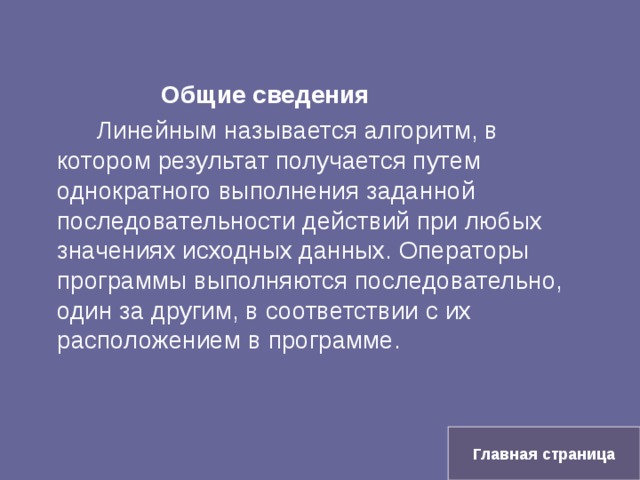 Общие сведения

Линейным называется алгоритм, в котором результат получается путем однократного выполнения заданной последовательности действий при любых значениях исходных данных. Операторы программы выполняются последовательно, один за другим, в соответствии с их расположением в программе.

Главная страница